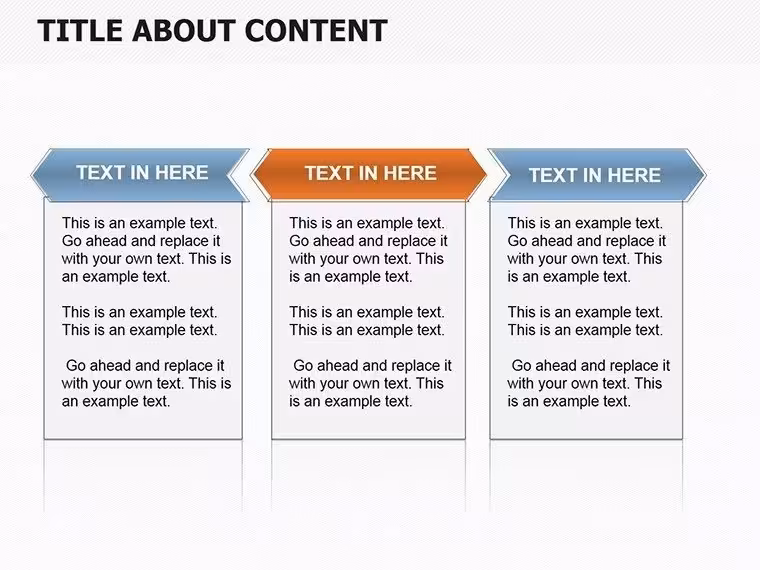 TITLE ABOUT CONTENT

TEXT IN HERE

This is an example text. Go ahead and replace it with your own text. This is an example text.

This is an example text. This is an example text.

Go ahead and replace it with your own text. This is an example text.

TEXT IN HERE

This is an example text. Go ahead and replace it with your own text. This is an example text.

This is an example text. This is an example text.

Go ahead and replace it with your own text. This is an example text.

TEXT IN HERE

This is an example text. Go ahead and replace it with your own text. This is an example text.

This is an example text. This is an example text.

Go ahead and replace it with your own text. This is an example text.